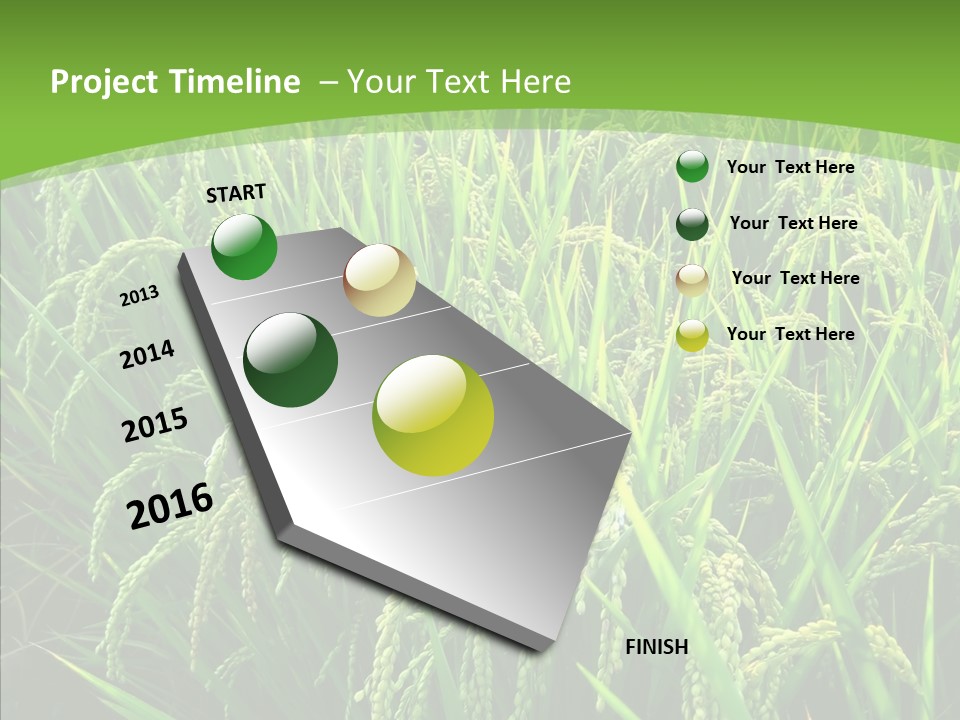 Project Timeline – Your Text Here

START

2013

2014

2015

2016

FINISH

Your Text Here

Your Text Here

Your Text Here

Your Text Here